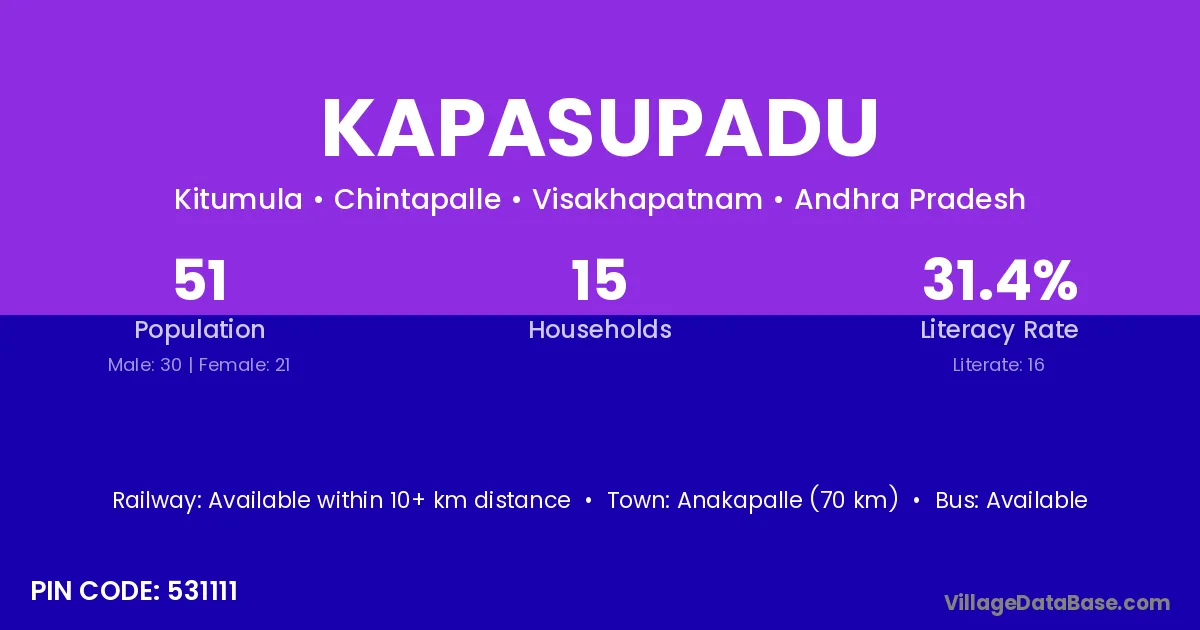 KAPASUPADU

Kitumula • Chintapalle • Visakhapatnam • Andhra Pradesh

51
Population
Male: 30 | Female: 21

15
Households

31.4%
Literacy Rate
Literate: 16

Railway: Available within 10+ km distance • Town: Anakapalle (70 km) • Bus: Available

PIN CODE: 531111

VillageDataBase.com